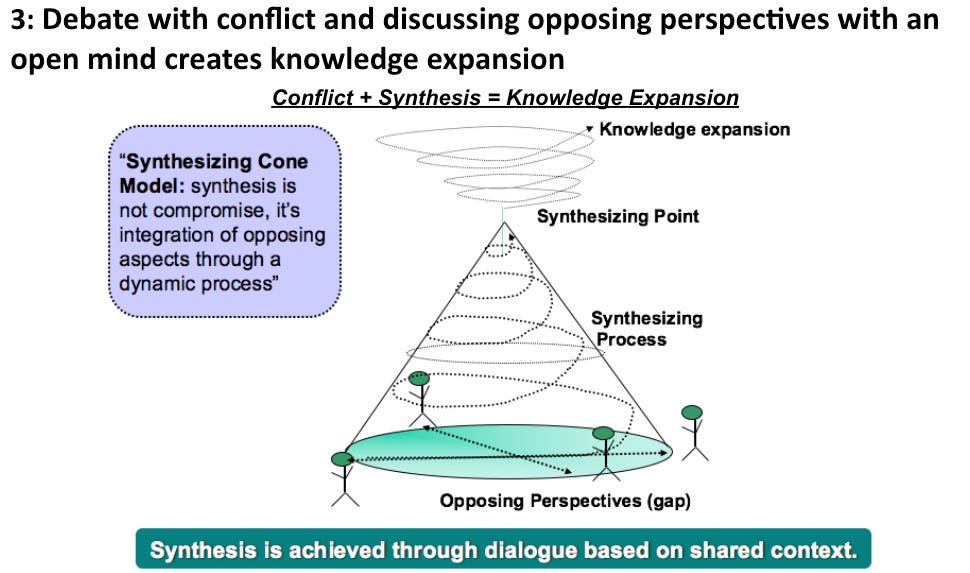 3: Debate with conflict and discussing opposing perspectives with an open mind creates knowledge expansion

Conflict + Synthesis = Knowledge Expansion

"Synthesizing Cone Model: synthesis is not compromise, it's integration of opposing aspects through a dynamic process"

Knowledge expansion

Synthesizing Point

Synthesizing Process

Opposing Perspectives (gap)

Synthesis is achieved through dialogue based on shared context.